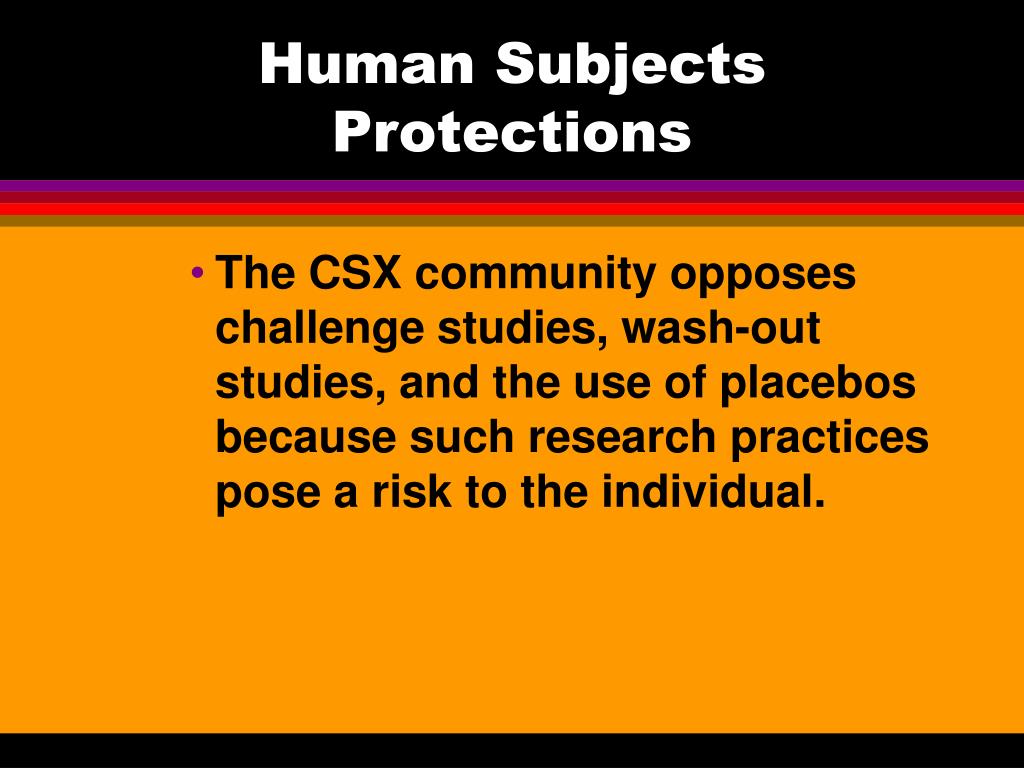 Human Subjects Protections

• The CSX community opposes challenge studies, wash-out studies, and the use of placebos because such research practices pose a risk to the individual.